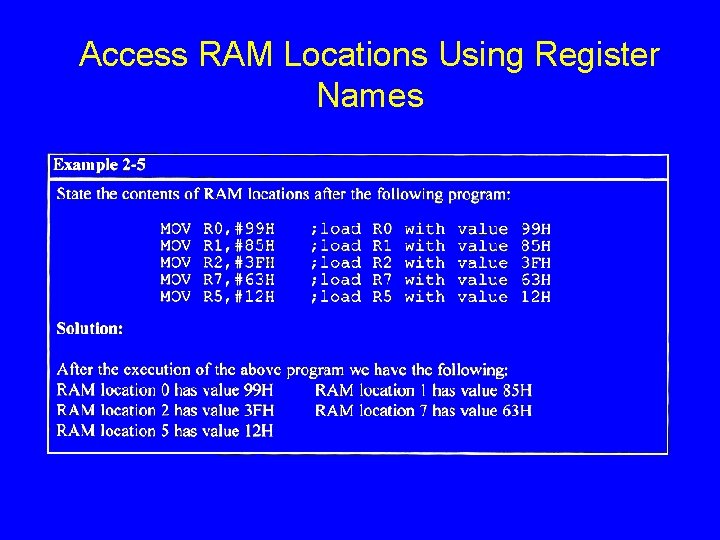 Access RAM Locations Using Register Names

Example 2-5

State the contents of RAM locations after the following program:

MOV R0,#99H ;load R0 with value 99H
MOV R1,#85H ;load R1 with value 85H
MOV R2,#3FH ;load R2 with value 3FH
MOV R7,#63H ;load R7 with value 63H
MOV R5,#12H ;load R5 with value 12H

Solution:

After the execution of the above program we have the following:
RAM location 0 has value 99H RAM location 1 has value 85H
RAM location 2 has value 3FH RAM location 7 has value 63H
RAM location 5 has value 12H